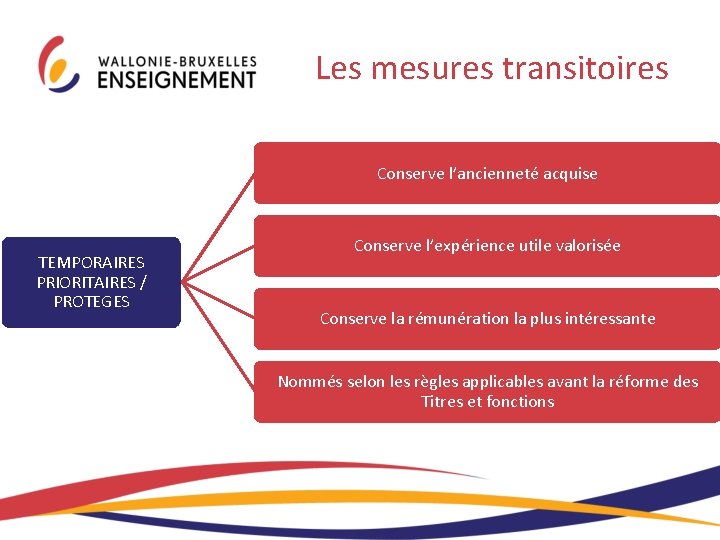 WALLONIE-BRUXELLES
ENSEIGNEMENT

Les mesures transitoires

TEMPORAIRES PRIORITAIRES / PROTEGES

Conserve l'ancienneté acquise

Conserve l'expérience utile valorisée

Conserve la rémunération la plus intéressante

Nommés selon les règles applicables avant la réforme des Titres et fonctions